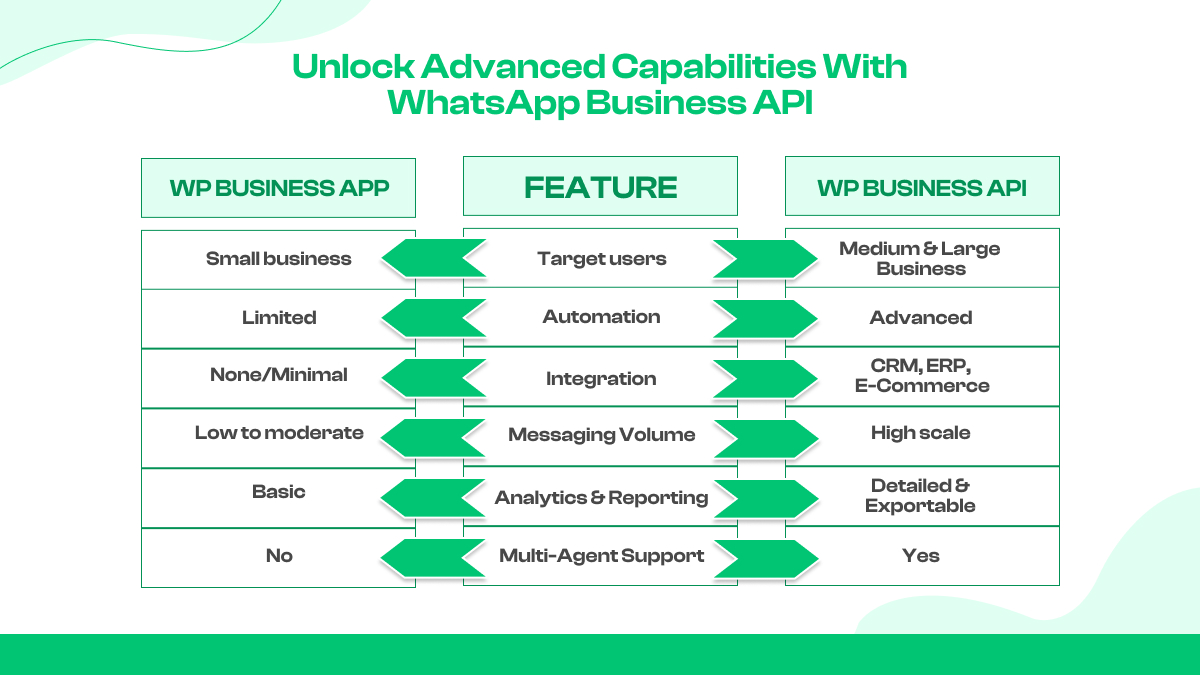 Unlock Advanced Capabilities With WhatsApp Business API

| WP BUSINESS APP | FEATURE | WP BUSINESS API |
|---|---|---|
| Small business | Target users | Medium & Large Business |
| Limited | Automation | Advanced |
| None/Minimal | Integration | CRM, ERP, E-Commerce |
| Low to moderate | Messaging Volume | High scale |
| Basic | Analytics & Reporting | Detailed & Exportable |
| No | Multi-Agent Support | Yes |